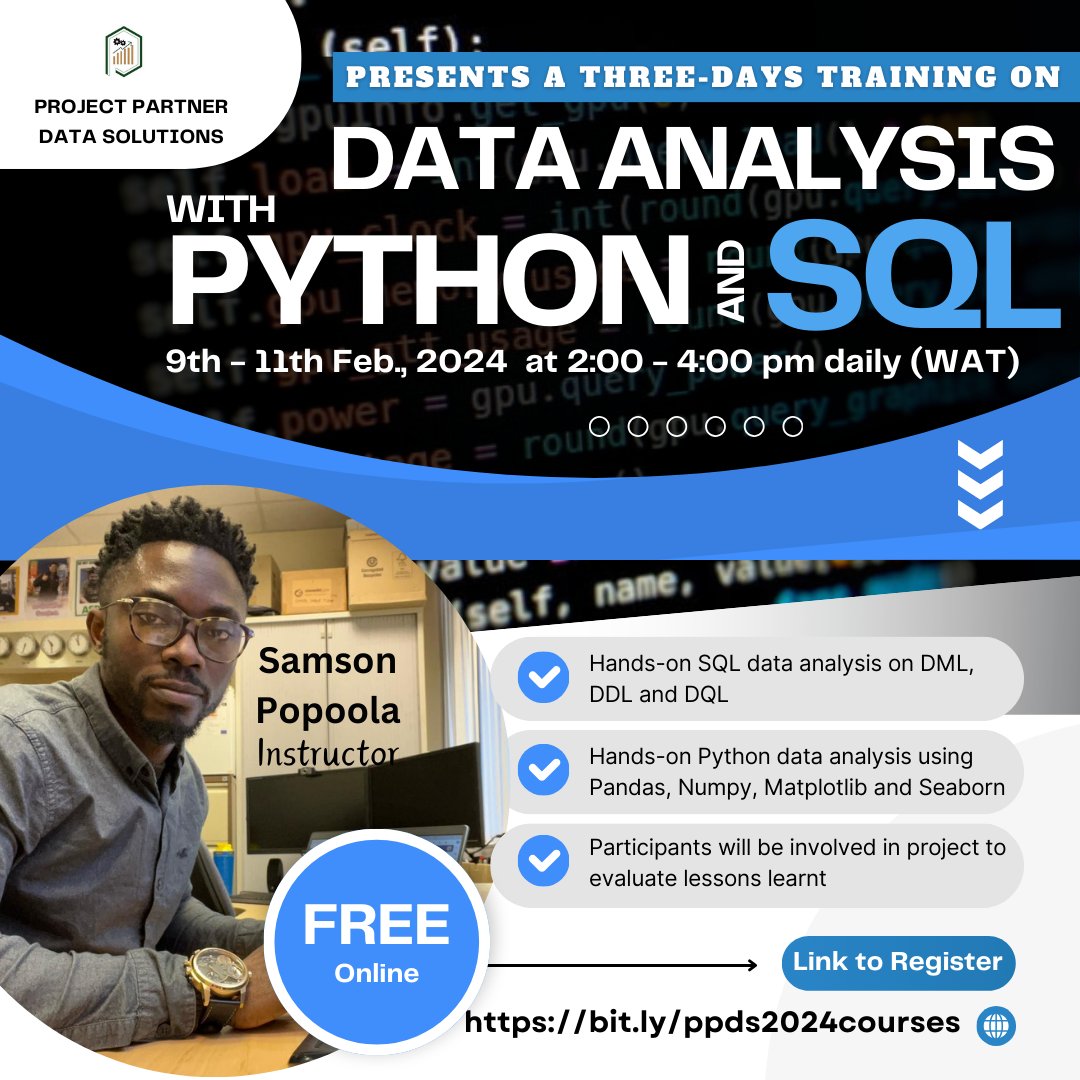 PROJECT PARTNER DATA SOLUTIONS

PRESENTS A THREE-DAYS TRAINING ON

DATA ANALYSIS WITH PYTHON AND SQL

9th - 11th Feb., 2024 at 2:00 - 4:00 pm daily (WAT)

Samson Popoola
Instructor

Hands-on SQL data analysis on DML, DDL and DQL

Hands-on Python data analysis using Pandas, Numpy, Matplotlib and Seaborn

Participants will be involved in project to evaluate lessons learnt

FREE
Online

Link to Register

https://bit.ly/ppds2024courses